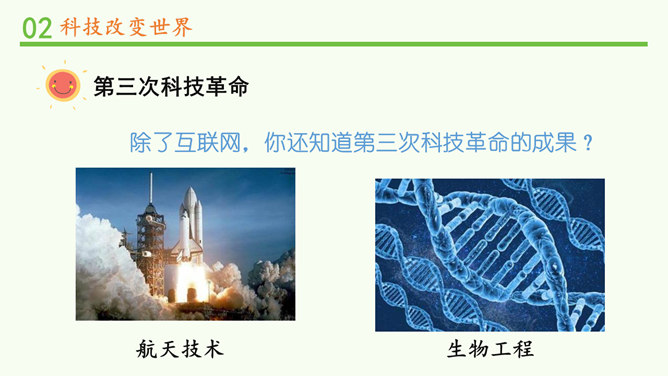 02 科技改变世界

第三次科技革命

除了互联网，你还知道第三次科技革命的成果？

航天技术

生物工程